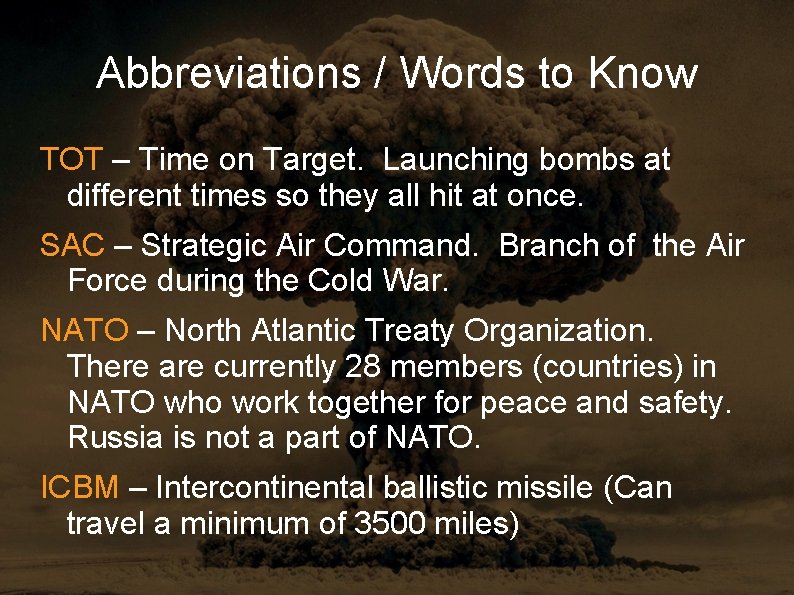 Abbreviations / Words to Know

TOT – Time on Target. Launching bombs at different times so they all hit at once.

SAC – Strategic Air Command. Branch of the Air Force during the Cold War.

NATO – North Atlantic Treaty Organization. There are currently 28 members (countries) in NATO who work together for peace and safety. Russia is not a part of NATO.

ICBM – Intercontinental ballistic missile (Can travel a minimum of 3500 miles)